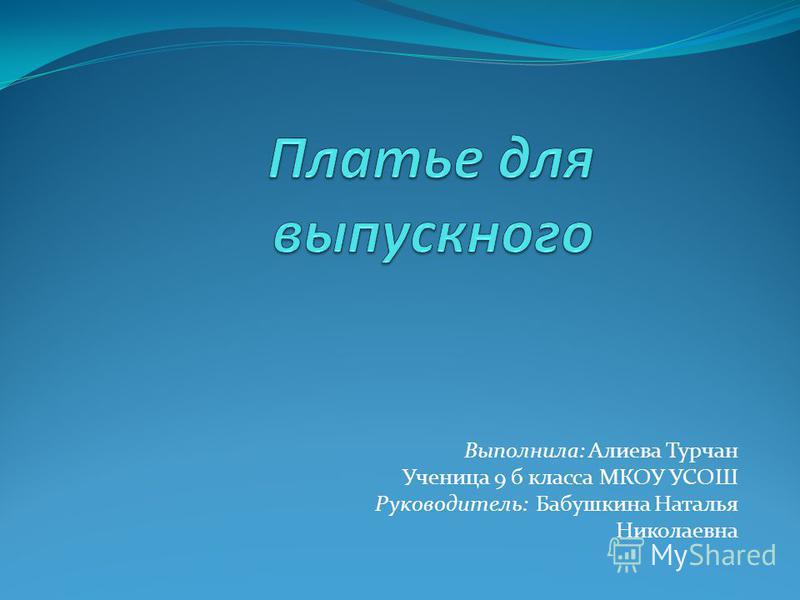 Платье для выпускного

Выполнила: Алиева Турчан
Ученица 9 б класса МКОУ УСОШ
Руководитель: Бабушкина Наталья Николаевна

MyShared